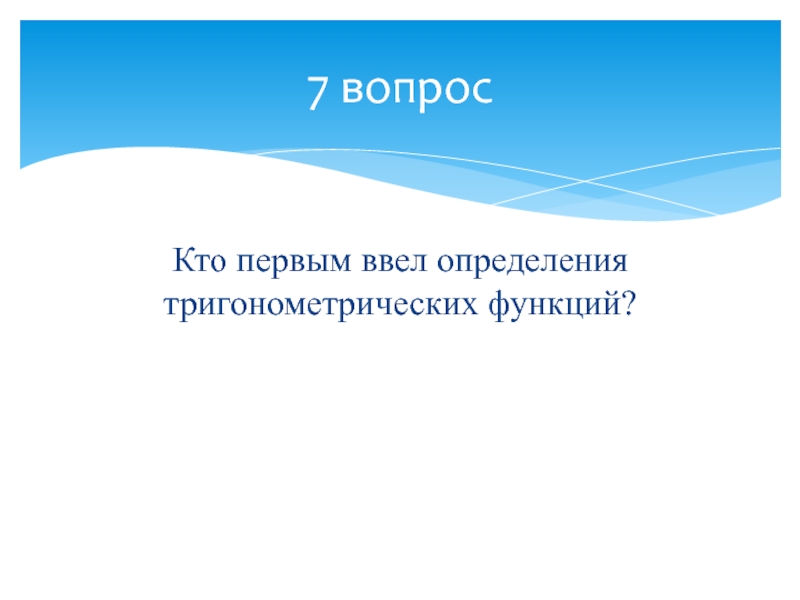 7 вопрос

Кто первым ввел определения тригонометрических функций?